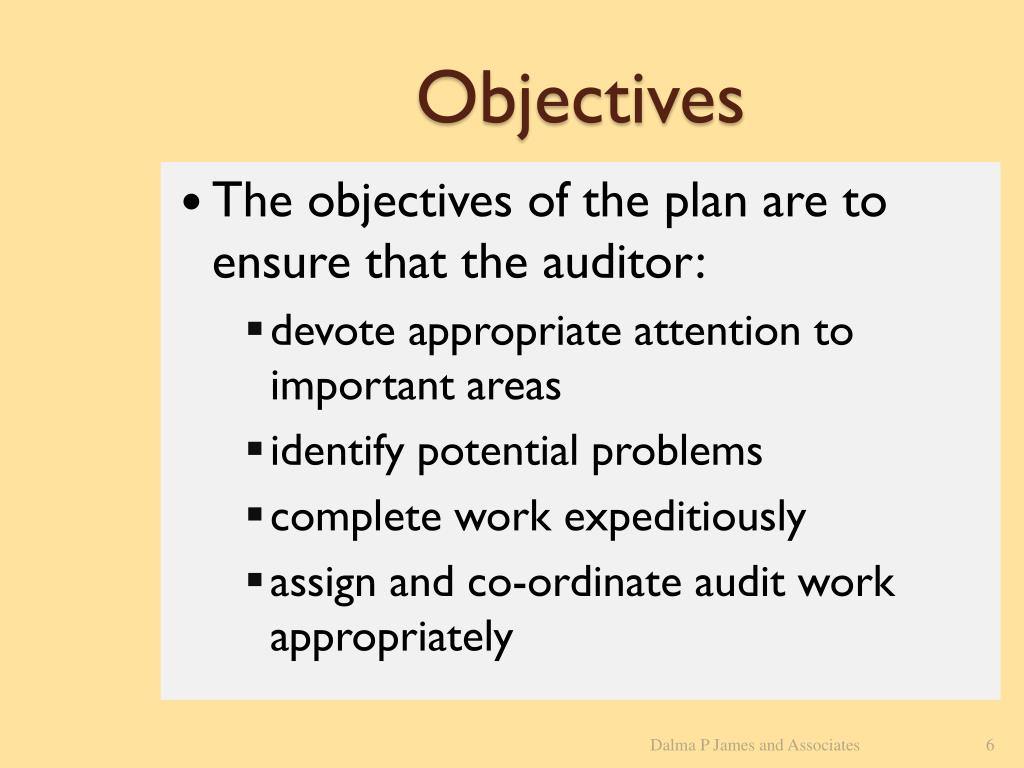 Objectives

• The objectives of the plan are to ensure that the auditor:

▪ devote appropriate attention to important areas

▪ identify potential problems

▪ complete work expeditiously

▪ assign and co-ordinate audit work appropriately

Dalma P James and Associates

6